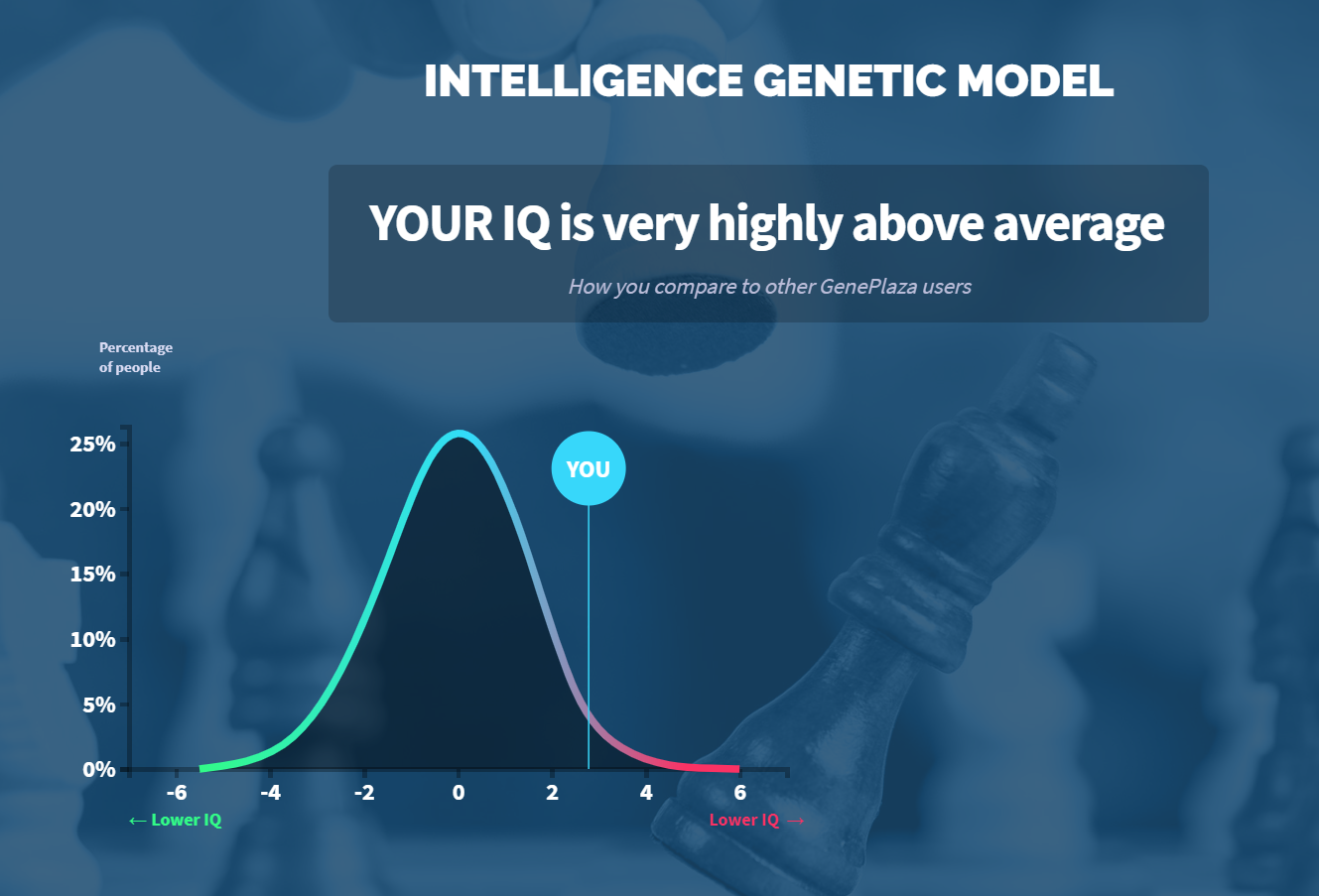 INTELLIGENCE GENETIC MODEL

YOUR IQ is very highly above average

How you compare to other GenePlaza users

Percentage of people

25%
20%
15%
10%
5%
0%

YOU

-6 -4 -2 0 2 4 6

← Lower IQ

Lower IQ →